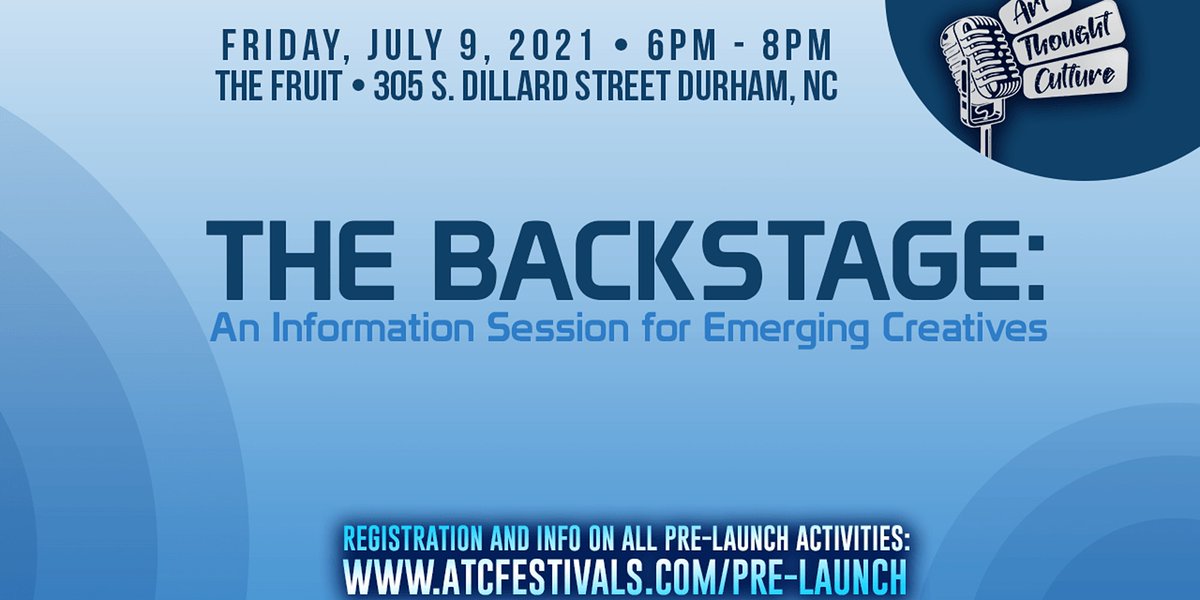 FRIDAY, JULY 9, 2021 • 6PM - 8PM
THE FRUIT • 305 S. DILLARD STREET DURHAM, NC

Art
Thought
Culture

THE BACKSTAGE:
An Information Session for Emerging Creatives

REGISTRATION AND INFO ON ALL PRE-LAUNCH ACTIVITIES:
WWW.ATCFESTIVALS.COM/PRE-LAUNCH